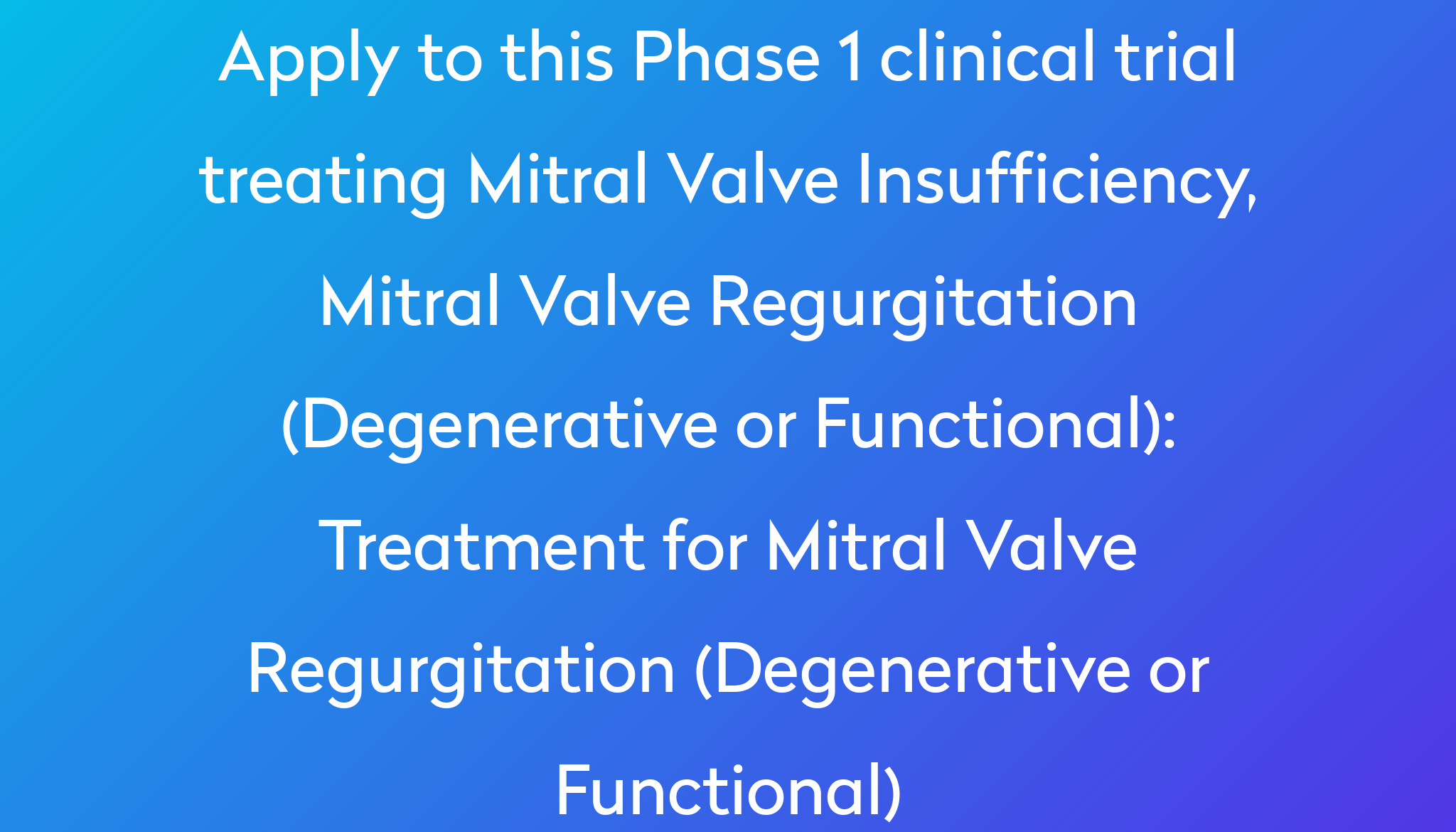 Apply to this Phase 1 clinical trial treating Mitral Valve Insufficiency, Mitral Valve Regurgitation (Degenerative or Functional): Treatment for Mitral Valve Regurgitation (Degenerative or Functional)